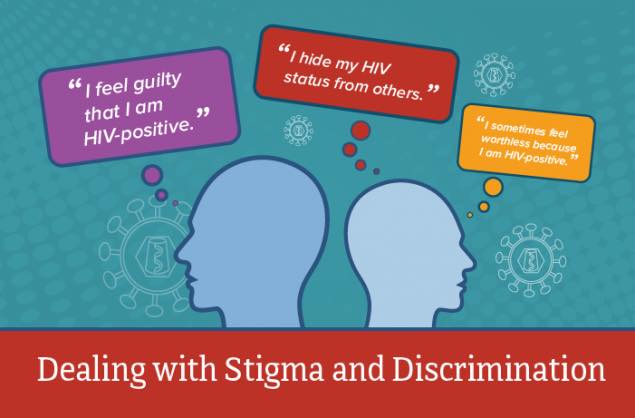 “I feel guilty that I am HIV-positive.”

“I hide my HIV status from others.”

“I sometimes feel worthless because I am HIV-positive.”

Dealing with Stigma and Discrimination